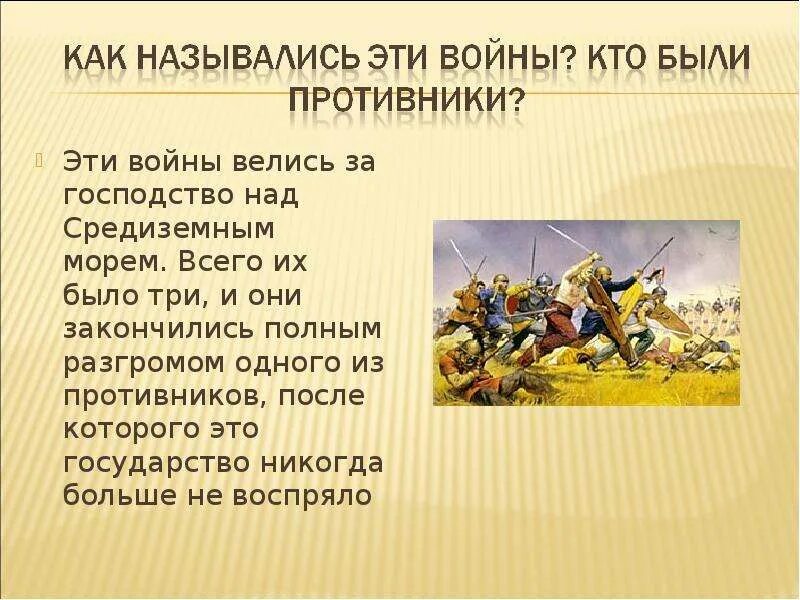 КАК НАЗЫВАЛИСЬ ЭТИ ВОЙНЫ? КТО БЫЛИ ПРОТИВНИКИ?

Эти войны велись за господство над Средиземным морем. Всего их было три, и они закончились полным разгромом одного из противников, после которого это государство никогда больше не воспряло